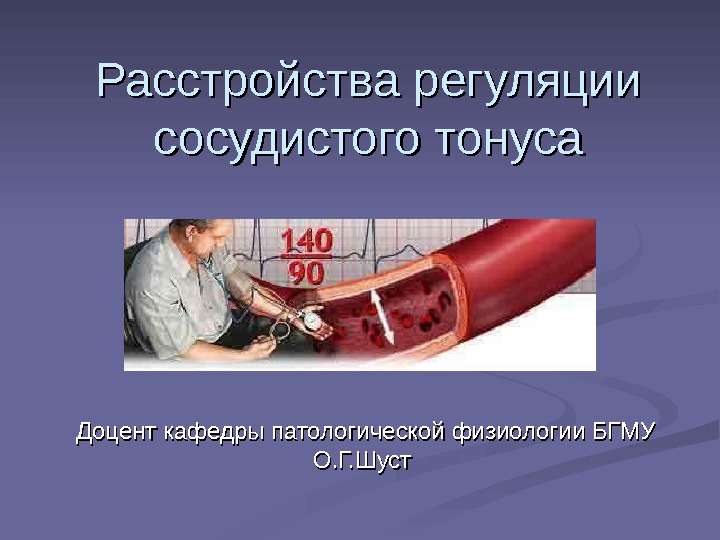 Расстройства регуляции сосудистого тонуса

$\frac{140}{90}$

Доцент кафедры патологической физиологии БГМУ
О.Г.Шуст